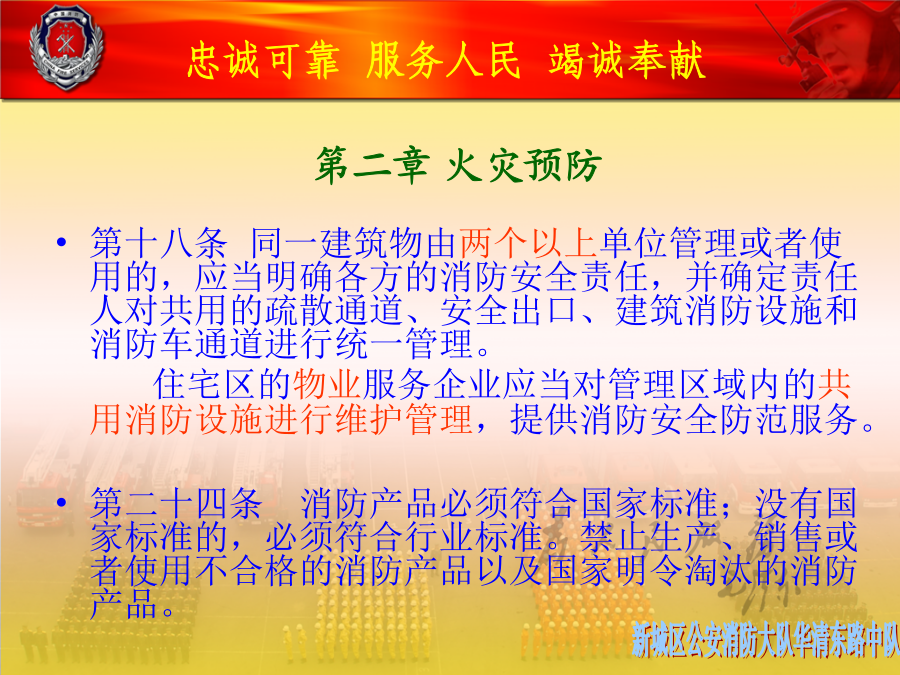 忠诚可靠 服务人民 竭诚奉献

第二章 火灾预防

• 第十八条 同一建筑物由两个以上单位管理或者使用的，应当明确各方的消防安全责任，并确定责任人对共用的疏散通道、安全出口、建筑消防设施和消防车通道进行统一管理。

住宅区的物业服务企业应当对管理区域内的共用消防设施进行维护管理，提供消防安全防范服务。

• 第二十四条 消防产品必须符合国家标准；没有国家标准的，必须符合行业标准。禁止生产、销售或者使用不合格的消防产品以及国家明令淘汰的消防产品。

新城区公安消防大队华清东路中队